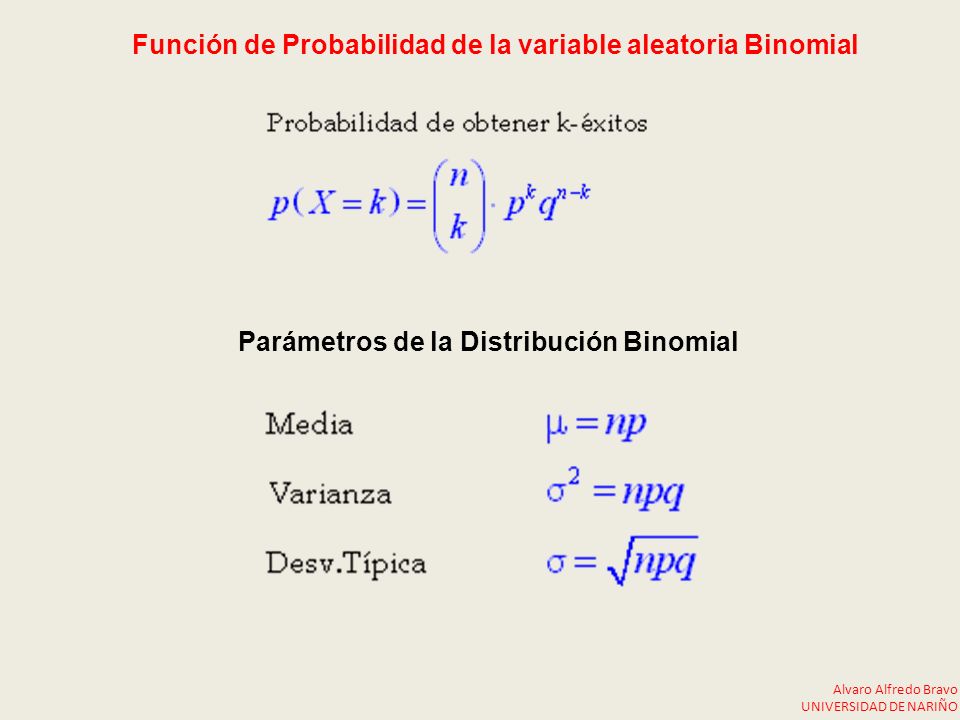 Función de Probabilidad de la variable aleatoria Binomial

Probabilidad de obtener k-éxitos

$p(X=k)=\binom{n}{k}\cdot p^k q^{n-k}$

Parámetros de la Distribución Binomial

Media $\mu = np$

Varianza $\sigma^2 = npq$

Desv.Típica $\sigma = \sqrt{npq}$

Alvaro Alfredo Bravo
UNIVERSIDAD DE NARIÑO